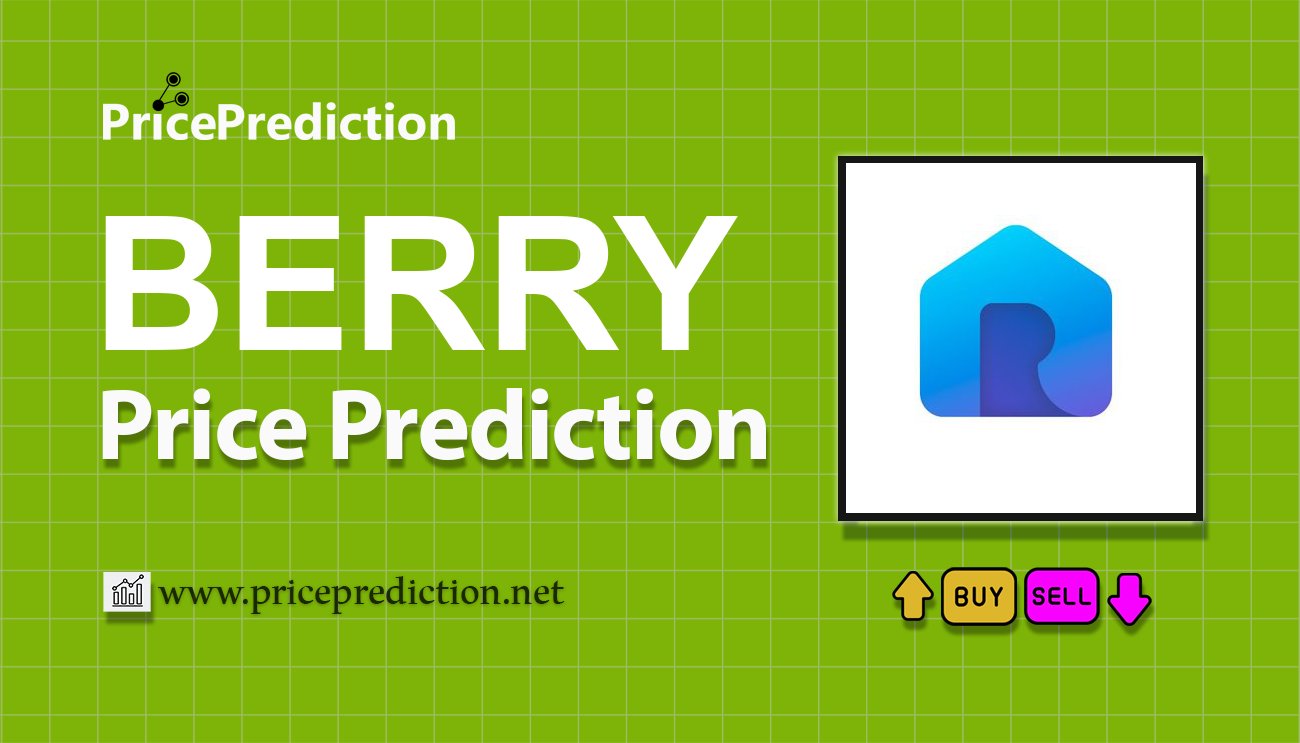 PricePrediction

BERRY
Price Prediction

www.priceprediction.net

BUY SELL